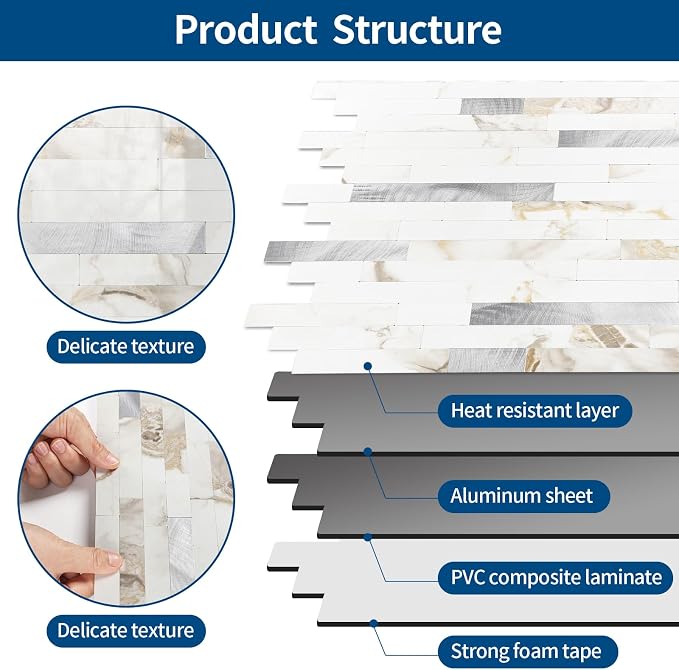 Product Structure

Delicate texture

Delicate texture

Heat resistant layer

Aluminum sheet

PVC composite laminate

Strong foam tape